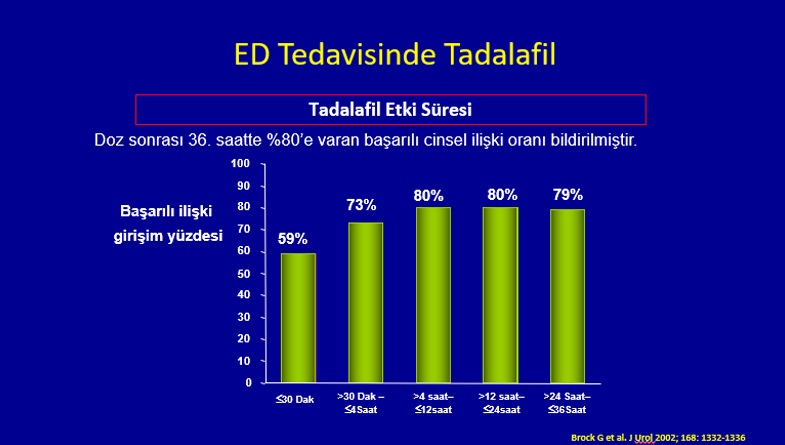 ED Tedavisinde Tadalafil

Tadalafil Etki Süresi

Doz sonrası 36. saatte %80'e varan başarılı cinsel ilişki oranı bildirilmiştir.

Başarılı ilişki girişim yüzdesi

100
90
80
70
60
50
40
30
20
10
0

59%
73%
80%
80%
79%

≤30 Dak
>30 Dak – ≤4Saat
>4 saat– ≤12saat
>12 saat– ≤24saat
>24 Saat– ≤36Saat

Brock G et al. J Urol 2002; 168: 1332-1336